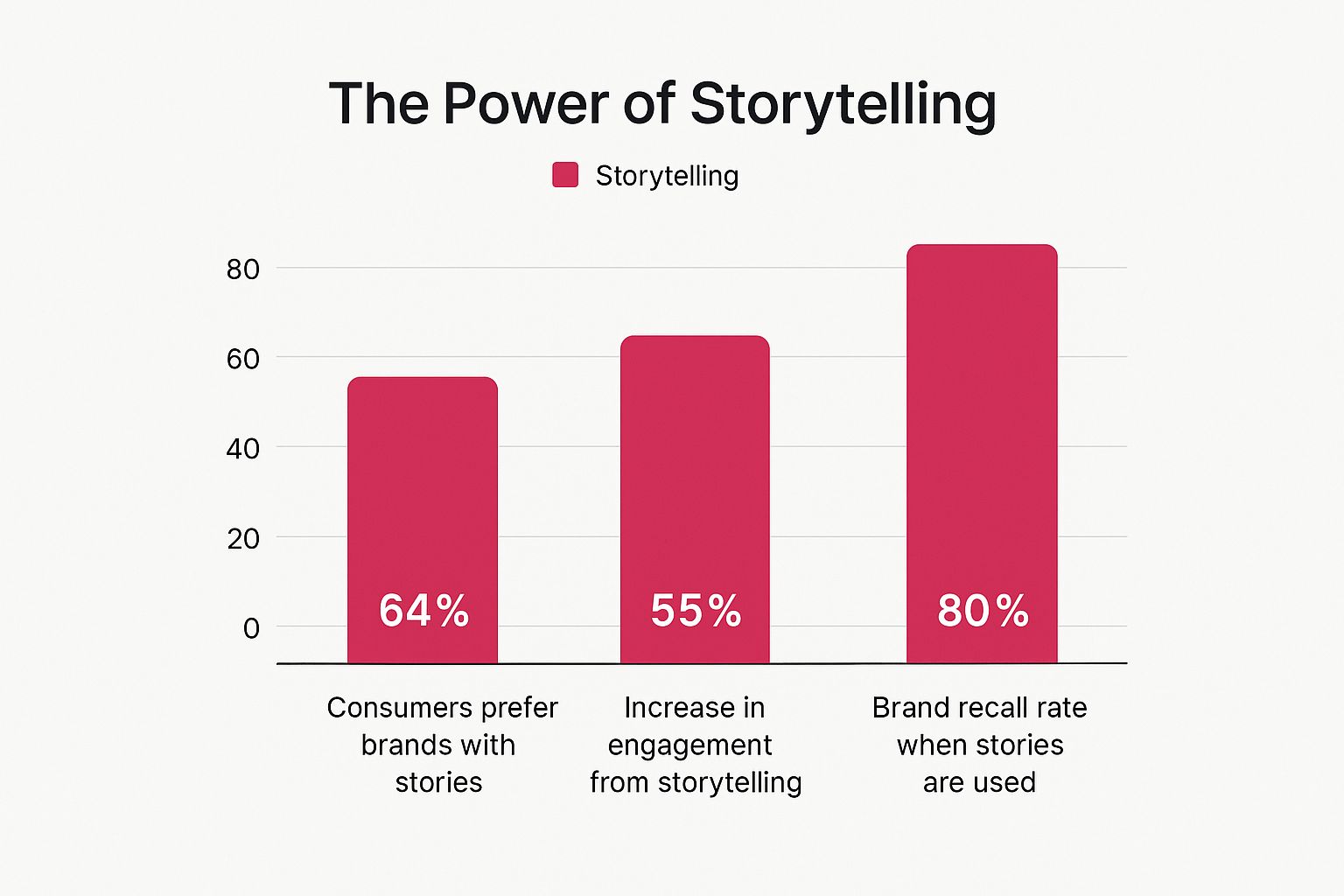 The Power of Storytelling

Storytelling

80
60
40
20
0

64%
55%
80%

Consumers prefer brands with stories

Increase in engagement from storytelling

Brand recall rate when stories are used